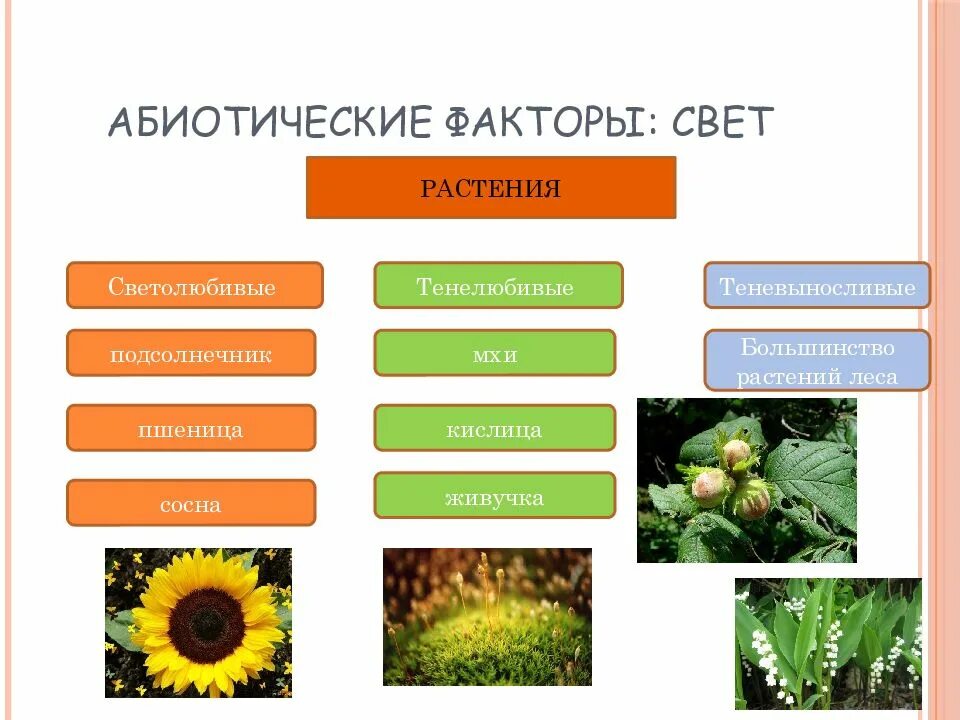 АБИОТИЧЕСКИЕ ФАКТОРЫ: СВЕТ

РАСТЕНИЯ

Светолюбивые

подсолнечник

пшеница

сосна

Тенелюбивые

мхи

кислица

живучка

Теневыносливые

Большинство растений леса